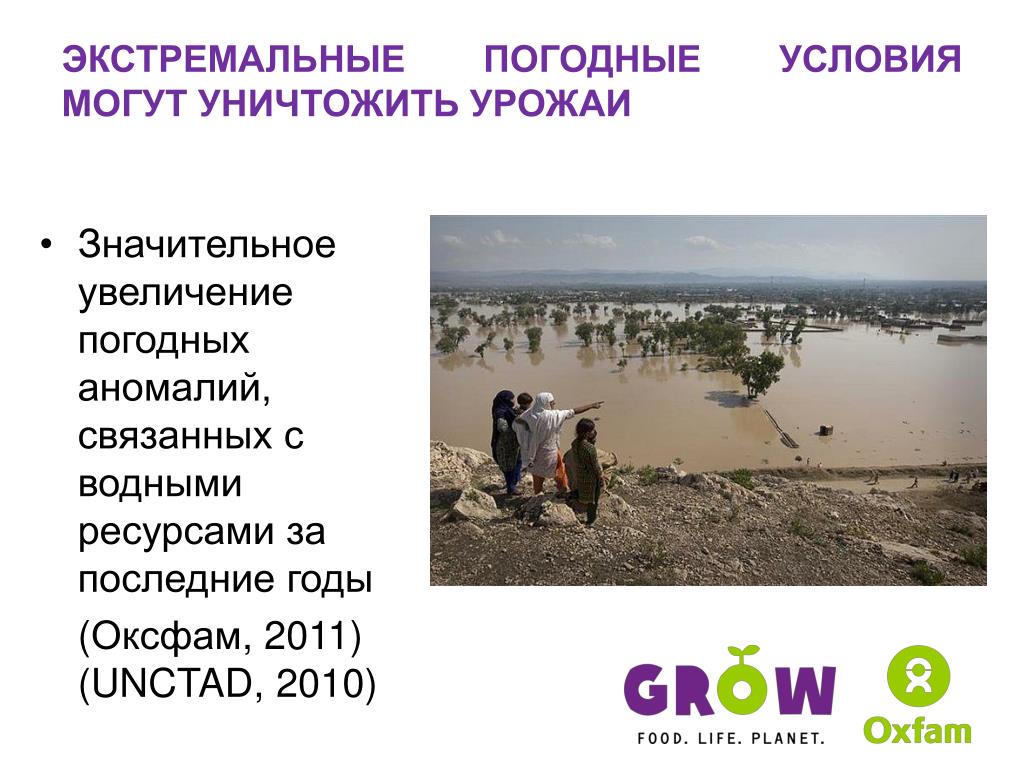 ЭКСТРЕМАЛЬНЫЕ ПОГОДНЫЕ УСЛОВИЯ МОГУТ УНИЧТОЖИТЬ УРОЖАИ

• Значительное увеличение погодных аномалий, связанных с водными ресурсами за последние годы

(Оксфам, 2011)
(UNCTAD, 2010)

GROW
FOOD. LIFE. PLANET.

Oxfam